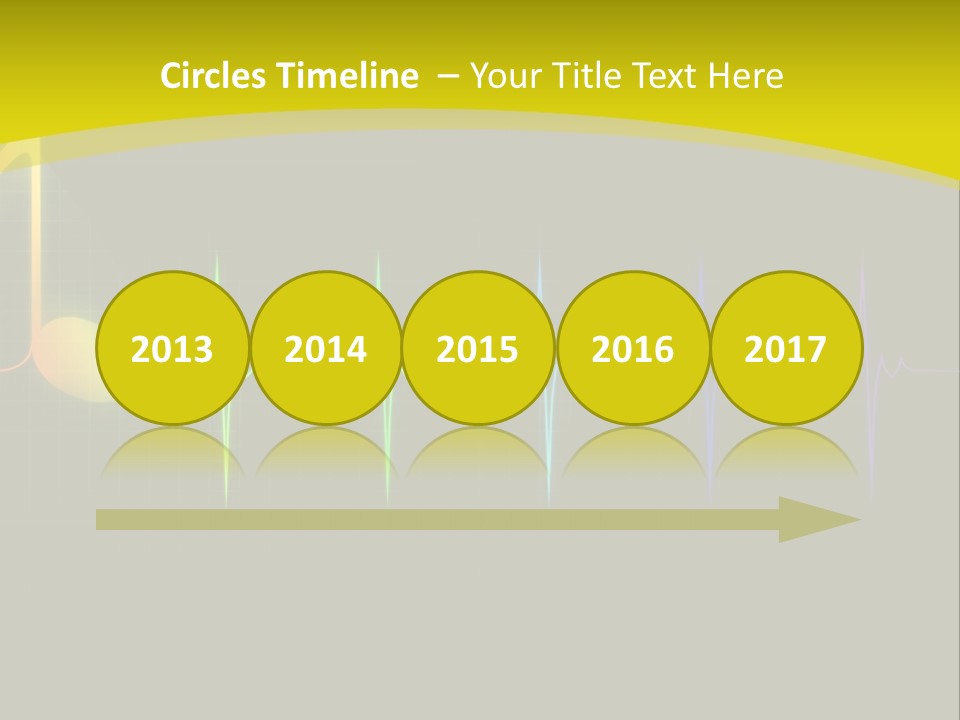 Circles Timeline – Your Title Text Here

2013

2014

2015

2016

2017